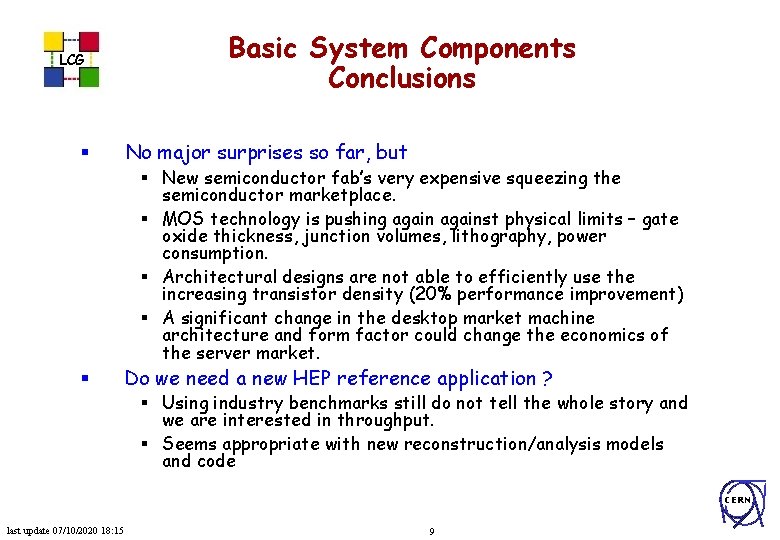 LCG

Basic System Components
Conclusions

▪ No major surprises so far, but
▪ New semiconductor fab's very expensive squeezing the semiconductor marketplace.
▪ MOS technology is pushing again against physical limits – gate oxide thickness, junction volumes, lithography, power consumption.
▪ Architectural designs are not able to efficiently use the increasing transistor density (20% performance improvement)
▪ A significant change in the desktop market machine architecture and form factor could change the economics of the server market.

▪ Do we need a new HEP reference application ?
▪ Using industry benchmarks still do not tell the whole story and we are interested in throughput.
▪ Seems appropriate with new reconstruction/analysis models and code

CERN

last update 07/10/2020 18:15

9